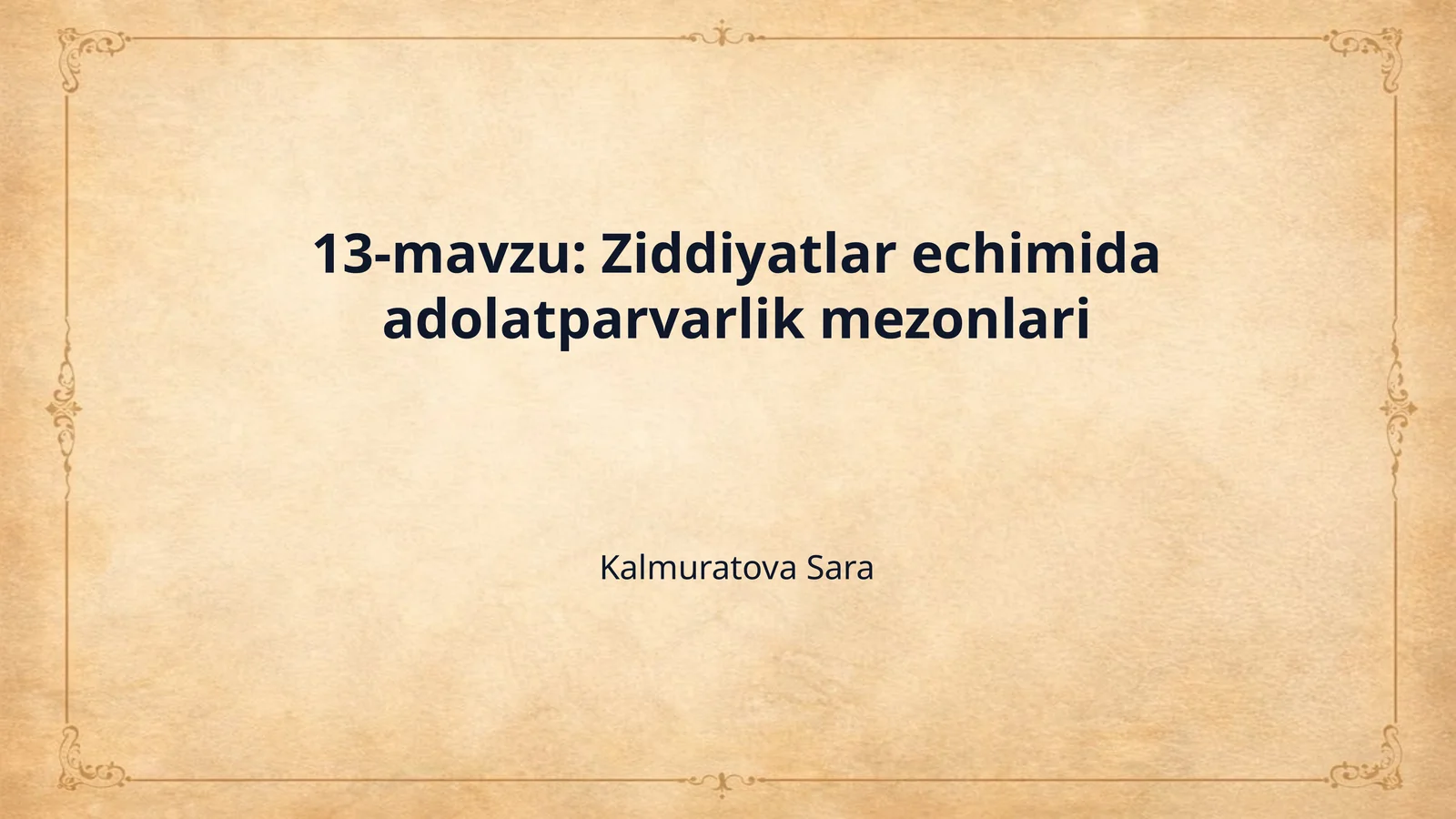 13-mavzu: Ziddiyatlar echimida adolatparvarlik mezonlari

Kalmuratova Sara